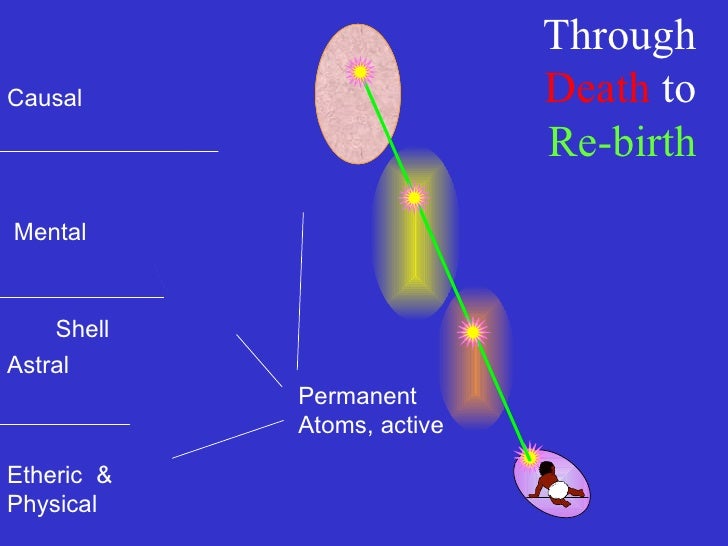 Through Death to Re-birth

Causal

Mental

Shell

Astral

Etheric & Physical

Permanent Atoms, active